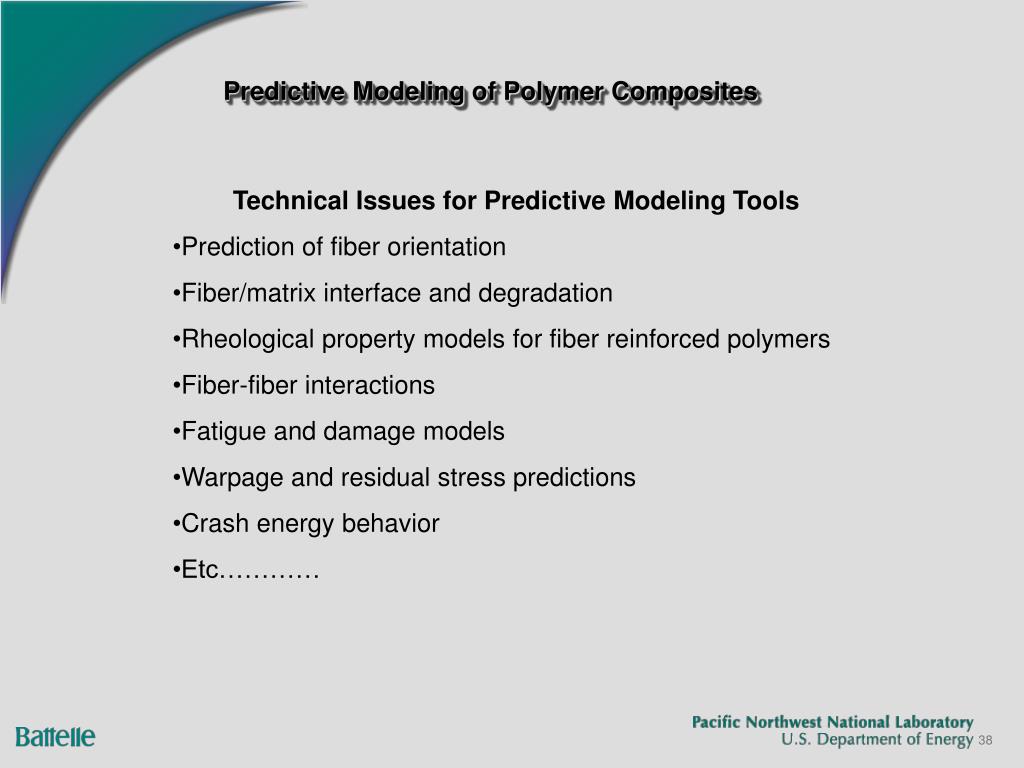 Predictive Modeling of Polymer Composites

Technical Issues for Predictive Modeling Tools

•Prediction of fiber orientation

•Fiber/matrix interface and degradation

•Rheological property models for fiber reinforced polymers

•Fiber-fiber interactions

•Fatigue and damage models

•Warpage and residual stress predictions

•Crash energy behavior

•Etc…………

Battelle

Pacific Northwest National Laboratory
U.S. Department of Energy 38